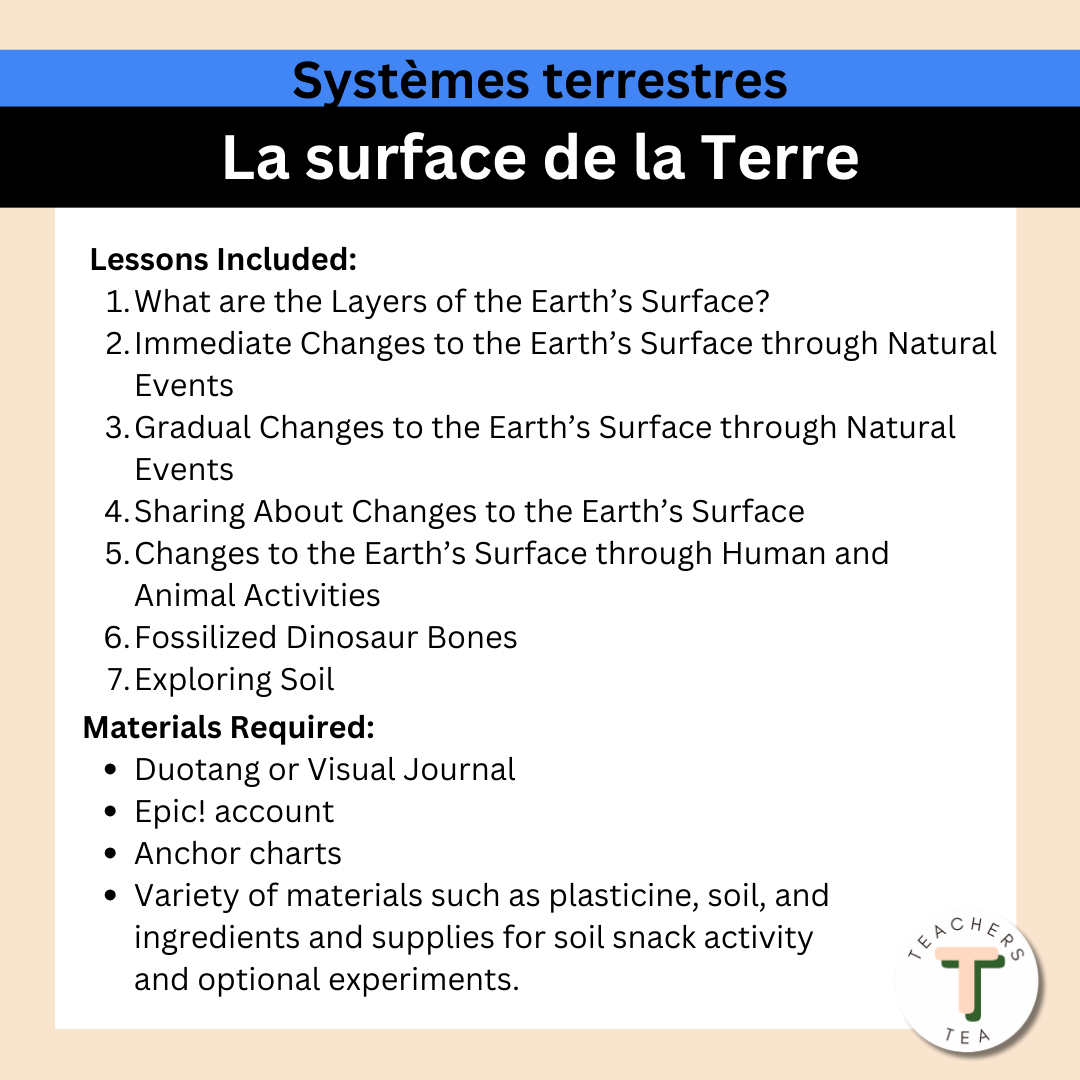 Systèmes terrestres
La surface de la Terre

Lessons Included:
1. What are the Layers of the Earth's Surface?
2. Immediate Changes to the Earth's Surface through Natural Events
3. Gradual Changes to the Earth's Surface through Natural Events
4. Sharing About Changes to the Earth's Surface
5. Changes to the Earth's Surface through Human and Animal Activities
6. Fossilized Dinosaur Bones
7. Exploring Soil

Materials Required:
- Duotang or Visual Journal
- Epic! account
- Anchor charts
- Variety of materials such as plasticine, soil, and ingredients and supplies for soil snack activity and optional experiments.

TEACHERS
T
TEA